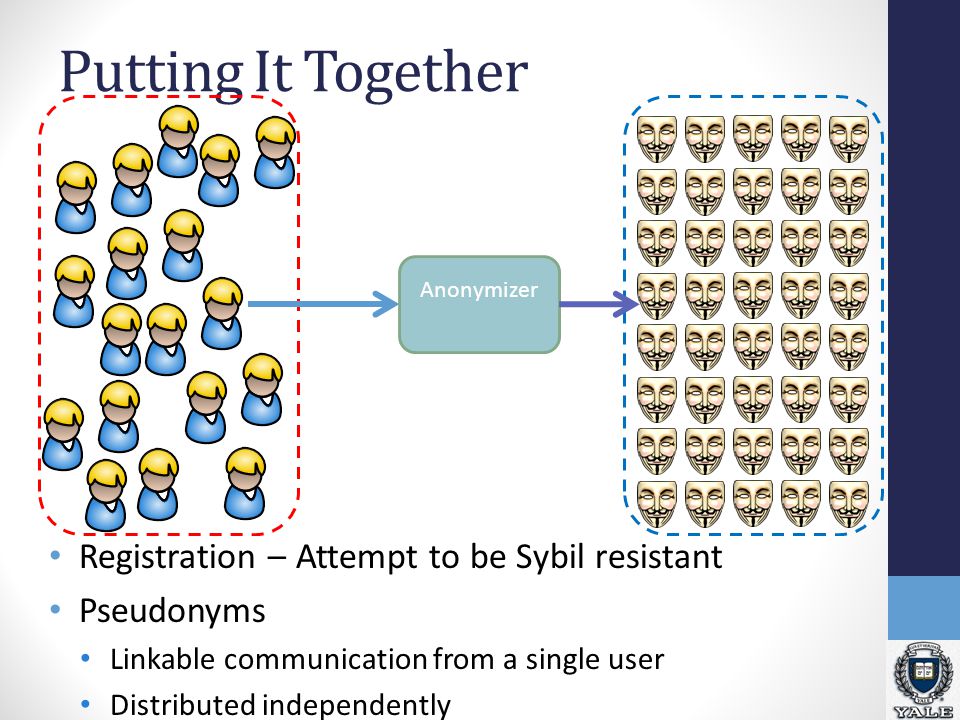 Putting It Together

Anonymizer

• Registration – Attempt to be Sybil resistant
• Pseudonyms
  • Linkable communication from a single user
  • Distributed independently

YALE